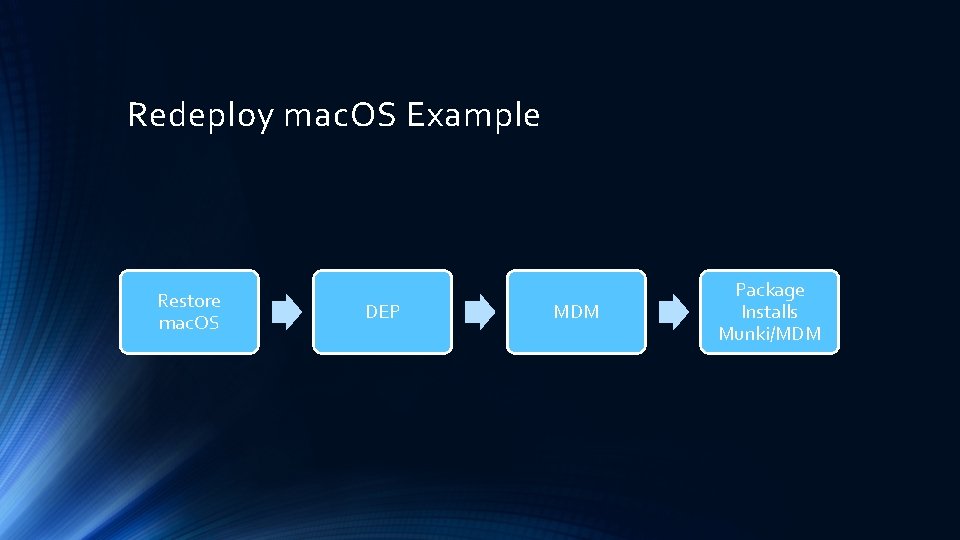 Redeploy macOS Example

Restore macOS

DEP

MDM

Package Installs Munki/MDM